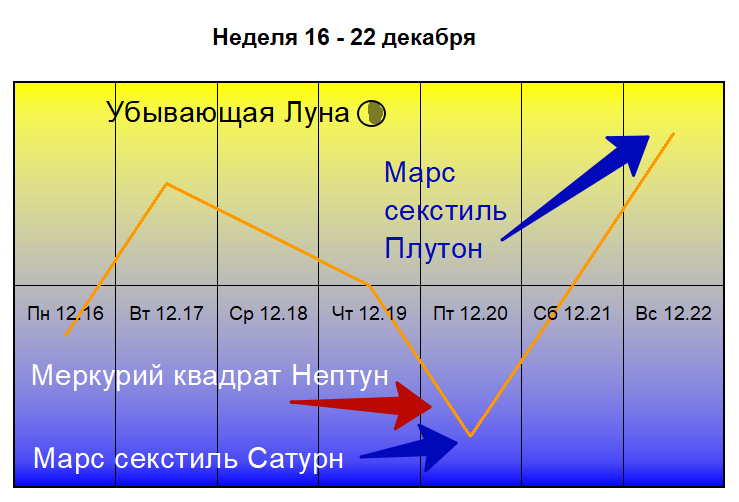 Неделя 16 - 22 декабря

Убывающая Луна

Марс секстиль Плутон

Пн 12.16
Вт 12.17
Ср 12.18
Чт 12.19
Пт 12.20
Сб 12.21
Вс 12.22

Меркурий квадрат Нептун

Марс секстиль Сатурн